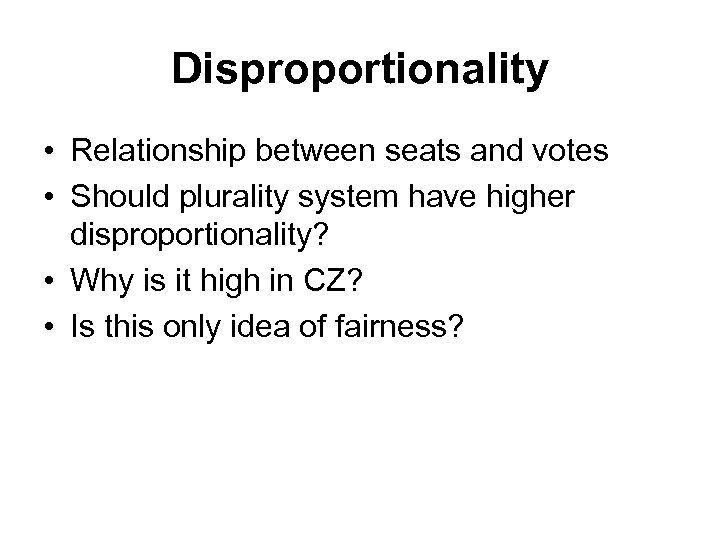 Disproportionality

• Relationship between seats and votes
• Should plurality system have higher disproportionality?
• Why is it high in CZ?
• Is this only idea of fairness?